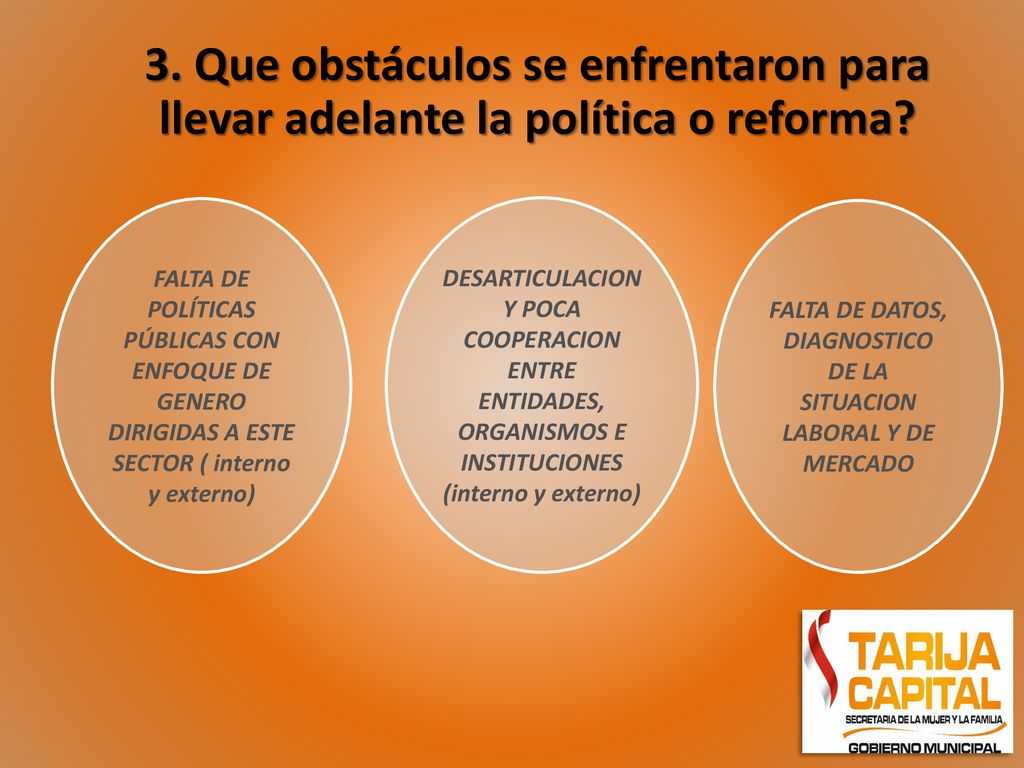 3. Que obstáculos se enfrentaron para llevar adelante la política o reforma?

FALTA DE POLÍTICAS PÚBLICAS CON ENFOQUE DE GENERO DIRIGIDAS A ESTE SECTOR ( interno y externo)

DESARTICULACION Y POCA COOPERACION ENTRE ENTIDADES, ORGANISMOS E INSTITUCIONES (interno y externo)

FALTA DE DATOS, DIAGNOSTICO DE LA SITUACION LABORAL Y DE MERCADO

TARIJA CAPITAL
SECRETARIA DE LA MUJER Y LA FAMILIA
GOBIERNO MUNICIPAL